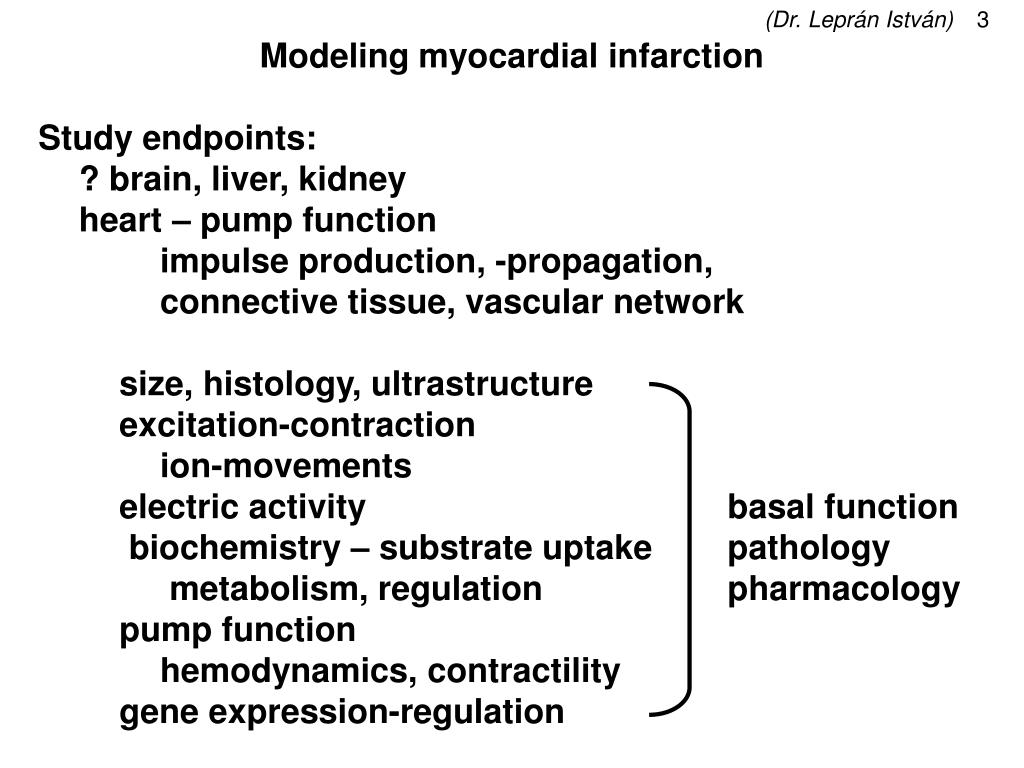 (Dr. Leprán István) 3

Modeling myocardial infarction

Study endpoints:
? brain, liver, kidney
heart – pump function
impulse production, -propagation,
connective tissue, vascular network

size, histology, ultrastructure
excitation-contraction
ion-movements
electric activity
biochemistry – substrate uptake
metabolism, regulation
pump function
hemodynamics, contractility
gene expression-regulation

basal function
pathology
pharmacology